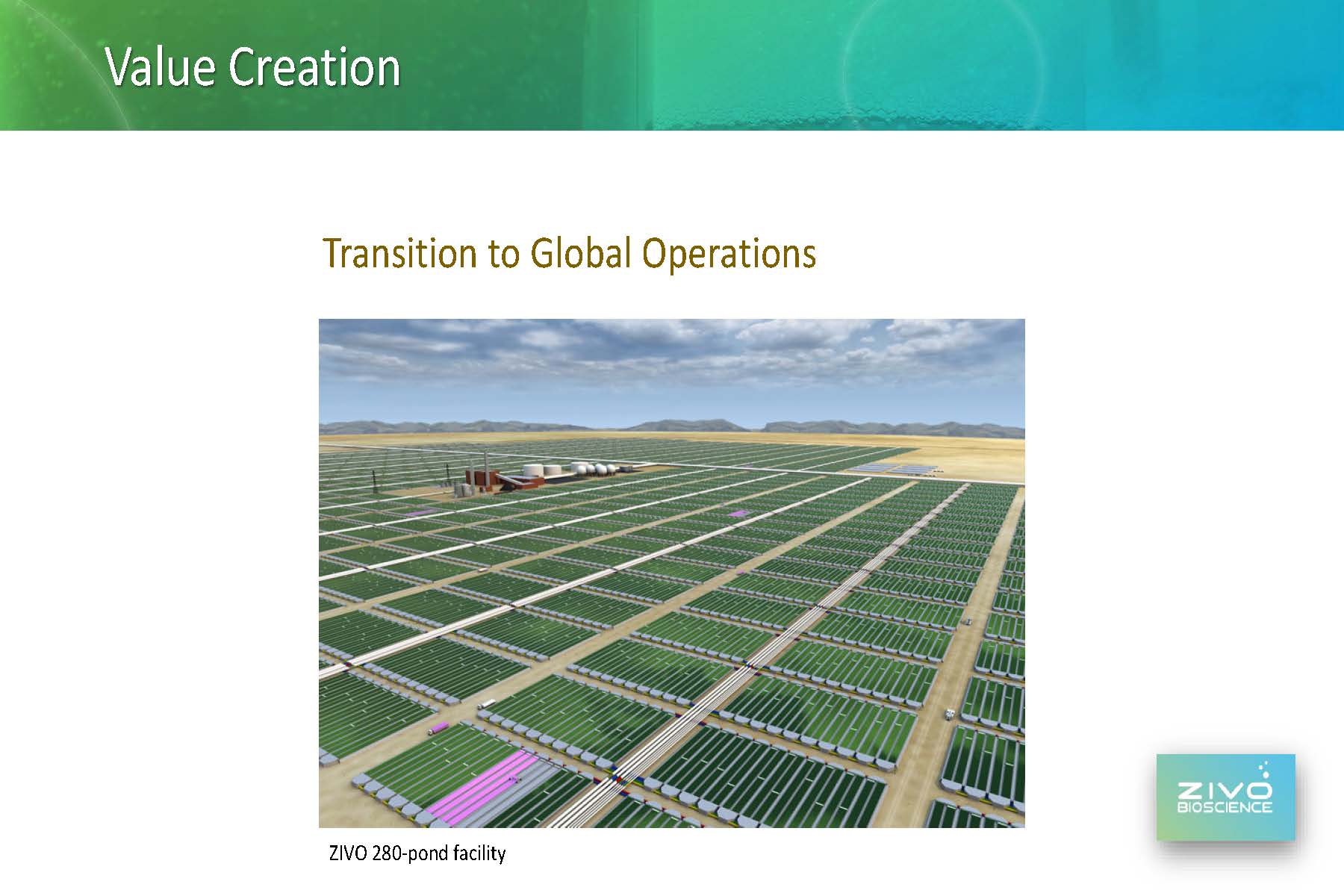 Value Creation

Transition to Global Operations

ZIVO 280-pond facility

ZIVO BIOSCIENCE